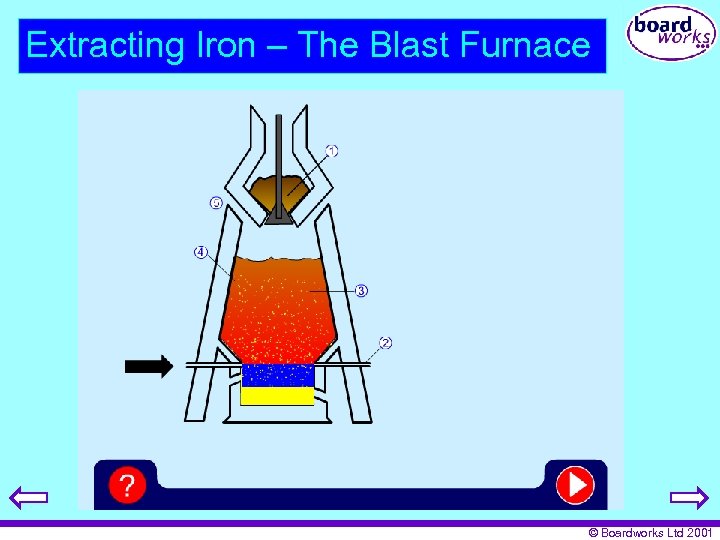 Extracting Iron – The Blast Furnace

board works

1

5

4

3

2

?

© Boardworks Ltd 2001